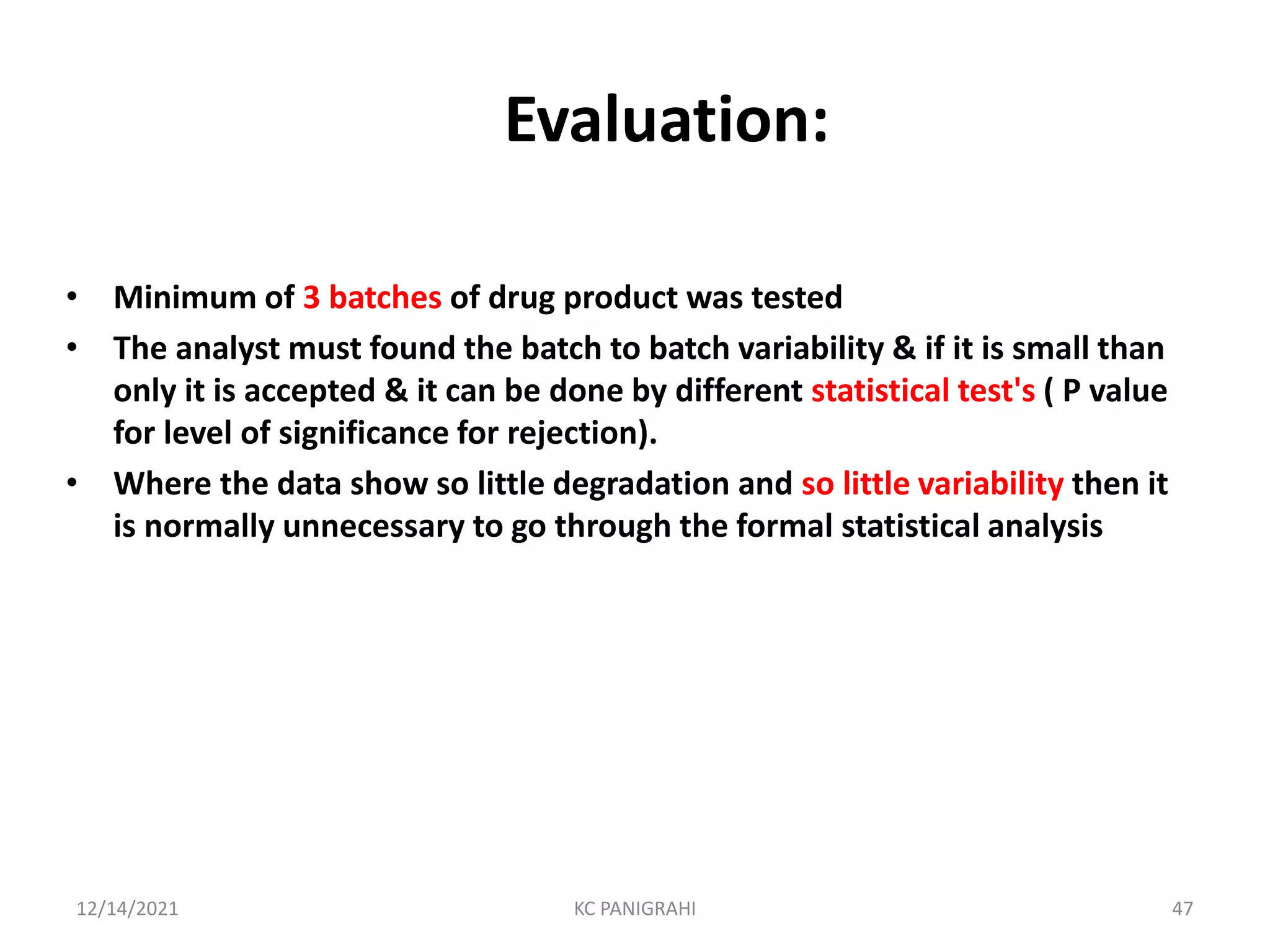 Evaluation:

• Minimum of 3 batches of drug product was tested
• The analyst must found the batch to batch variability & if it is small than only it is accepted & it can be done by different statistical test's ( P value for level of significance for rejection).
• Where the data show so little degradation and so little variability then it is normally unnecessary to go through the formal statistical analysis

12/14/2021 KC PANIGRAHI 47